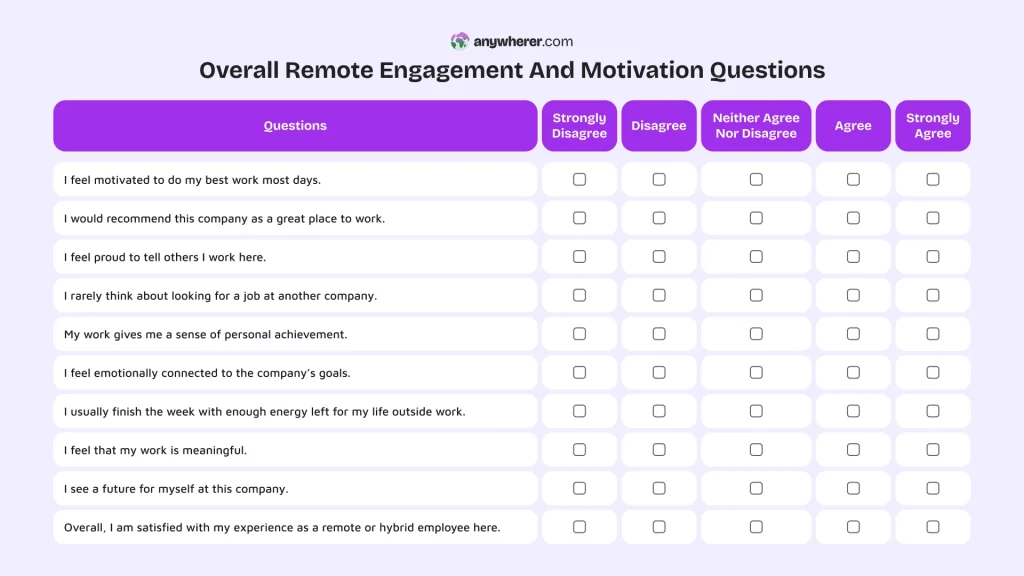 anywherer.com

Overall Remote Engagement And Motivation Questions

| Questions | Strongly Disagree | Disagree | Neither Agree Nor Disagree | Agree | Strongly Agree |
|---|---|---|---|---|---|
| I feel motivated to do my best work most days. | ☐ | ☐ | ☐ | ☐ | ☐ |
| I would recommend this company as a great place to work. | ☐ | ☐ | ☐ | ☐ | ☐ |
| I feel proud to tell others I work here. | ☐ | ☐ | ☐ | ☐ | ☐ |
| I rarely think about looking for a job at another company. | ☐ | ☐ | ☐ | ☐ | ☐ |
| My work gives me a sense of personal achievement. | ☐ | ☐ | ☐ | ☐ | ☐ |
| I feel emotionally connected to the company's goals. | ☐ | ☐ | ☐ | ☐ | ☐ |
| I usually finish the week with enough energy left for my life outside work. | ☐ | ☐ | ☐ | ☐ | ☐ |
| I feel that my work is meaningful. | ☐ | ☐ | ☐ | ☐ | ☐ |
| I see a future for myself at this company. | ☐ | ☐ | ☐ | ☐ | ☐ |
| Overall, I am satisfied with my experience as a remote or hybrid employee here. | ☐ | ☐ | ☐ | ☐ | ☐ |